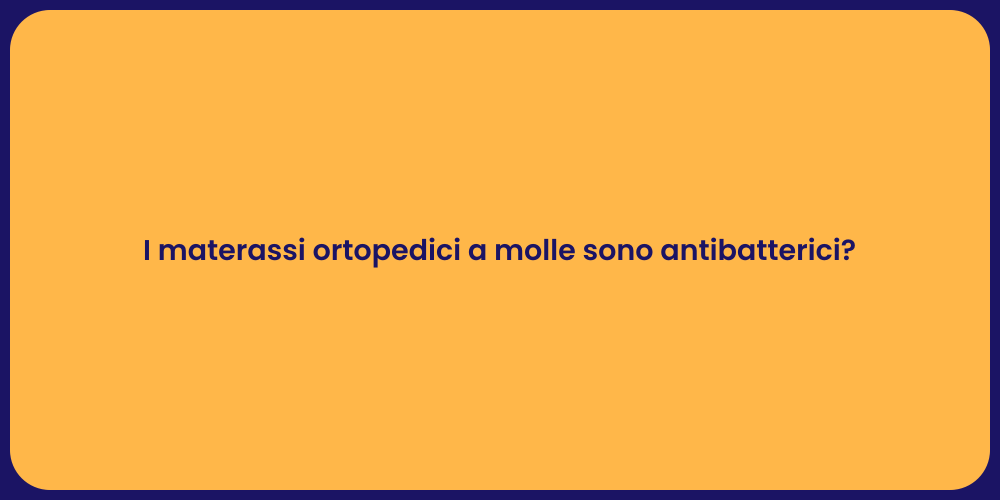 I materassi ortopedici a molle sono antibatterici?